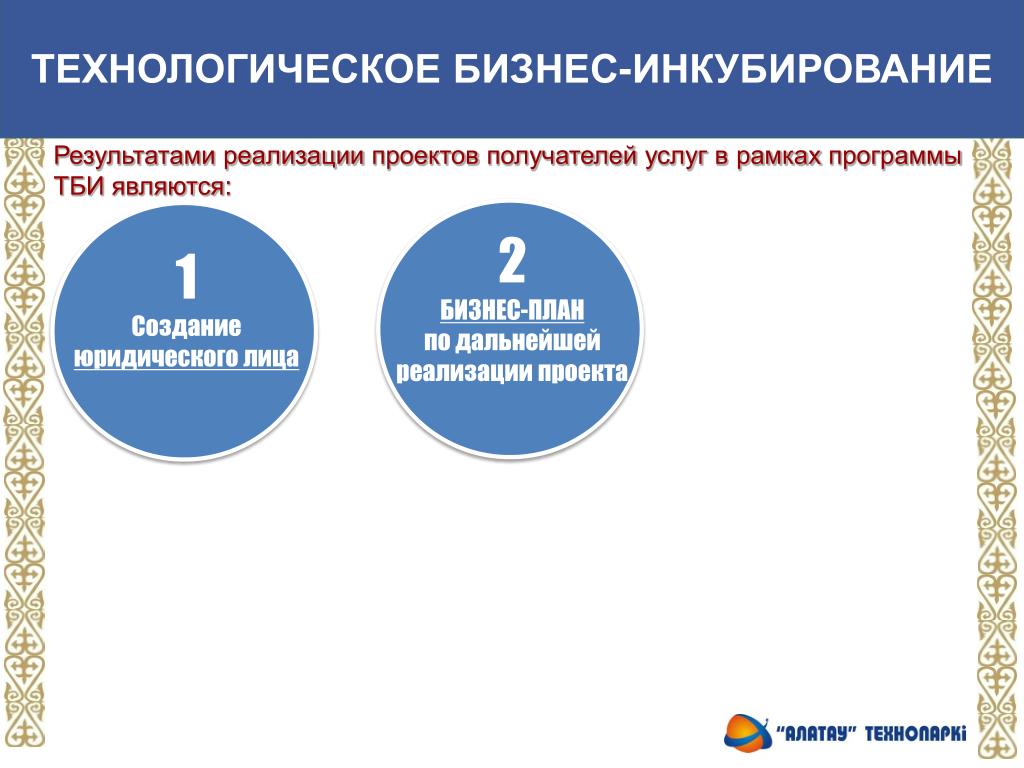 ТЕХНОЛОГИЧЕСКОЕ БИЗНЕС-ИНКУБИРОВАНИЕ

Результатами реализации проектов получателей услуг в рамках программы ТБИ являются:

1
Создание юридического лица

2
БИЗНЕС-ПЛАН по дальнейшей реализации проекта

"АЛАТАУ" ТЕХНОПАРКІ